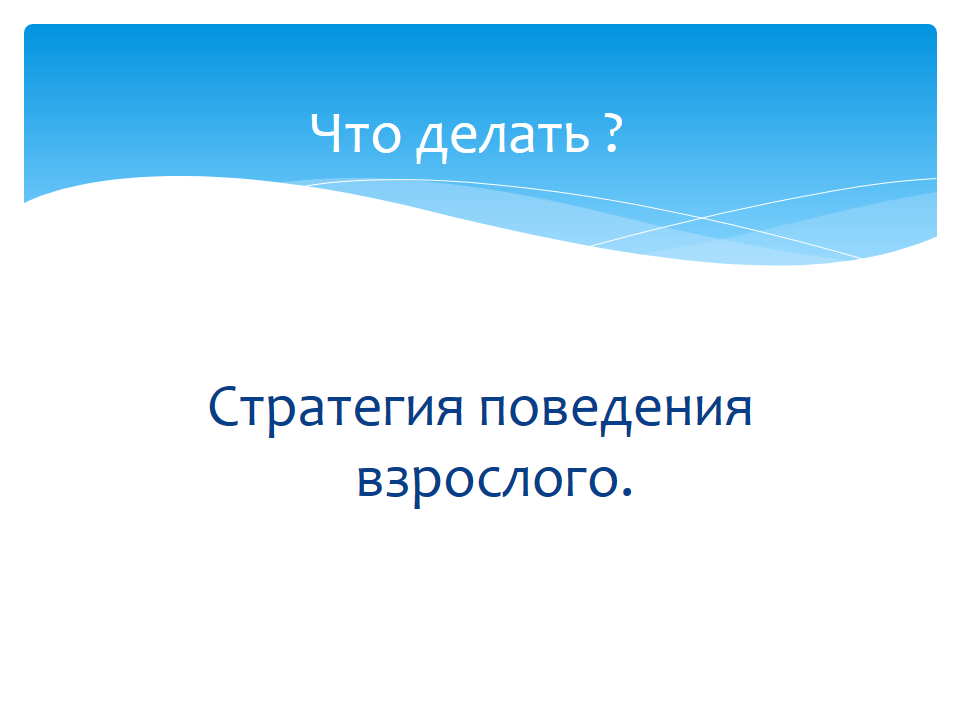 Что делать ?

Стратегия поведения взрослого.